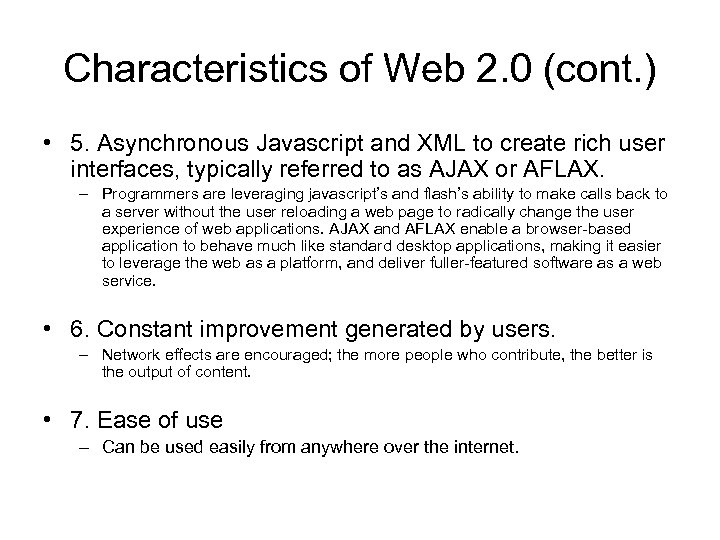 Characteristics of Web 2.0 (cont.)

• 5. Asynchronous Javascript and XML to create rich user interfaces, typically referred to as AJAX or AFLAX.

– Programmers are leveraging javascript's and flash's ability to make calls back to a server without the user reloading a web page to radically change the user experience of web applications. AJAX and AFLAX enable a browser-based application to behave much like standard desktop applications, making it easier to leverage the web as a platform, and deliver fuller-featured software as a web service.

• 6. Constant improvement generated by users.

– Network effects are encouraged; the more people who contribute, the better is the output of content.

• 7. Ease of use

– Can be used easily from anywhere over the internet.